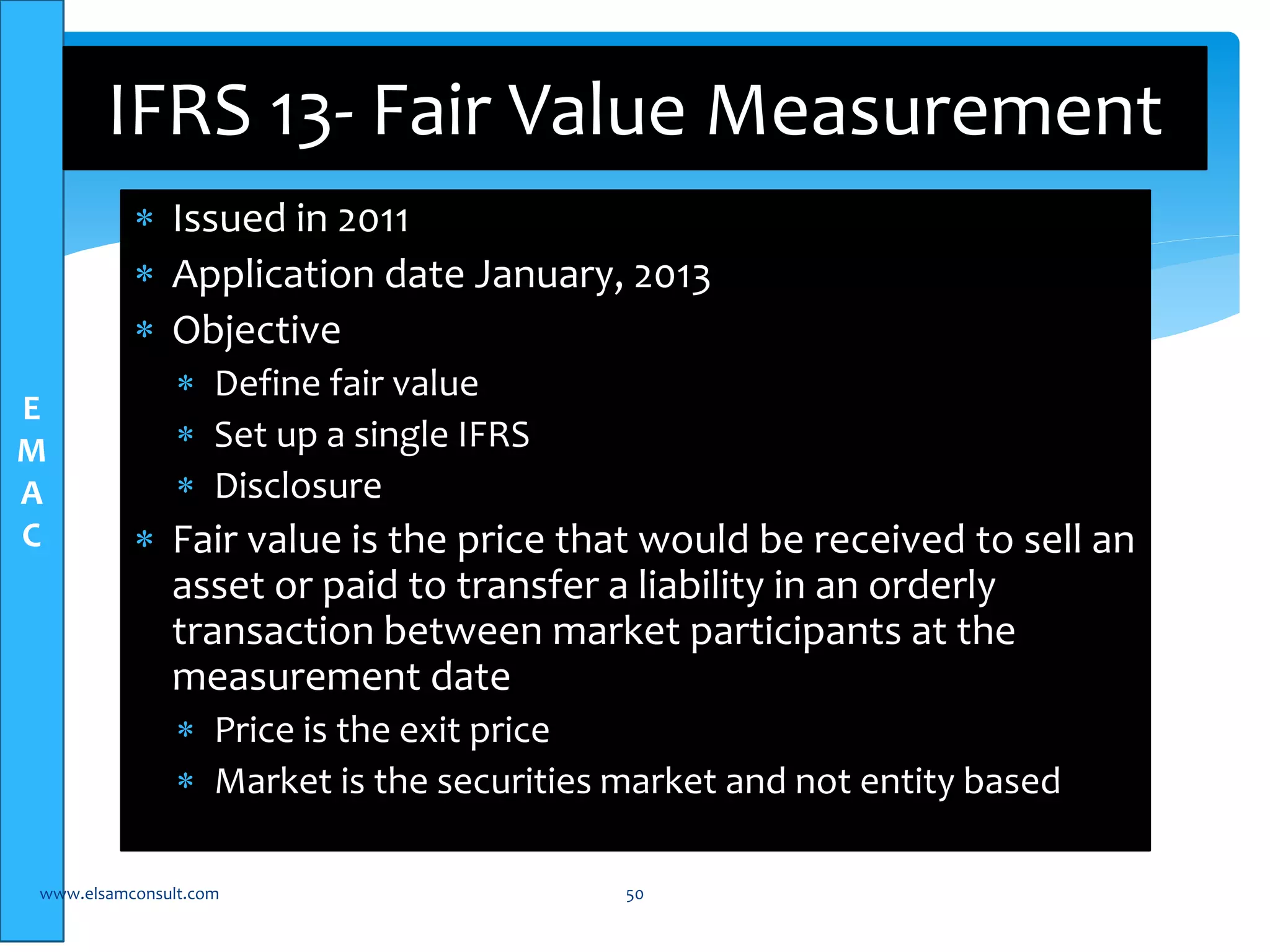 IFRS 13- Fair Value Measurement

E
M
A
C

* Issued in 2011
* Application date January, 2013
* Objective
  * Define fair value
  * Set up a single IFRS
  * Disclosure
* Fair value is the price that would be received to sell an asset or paid to transfer a liability in an orderly transaction between market participants at the measurement date
  * Price is the exit price
  * Market is the securities market and not entity based

www.elsamconsult.com

50